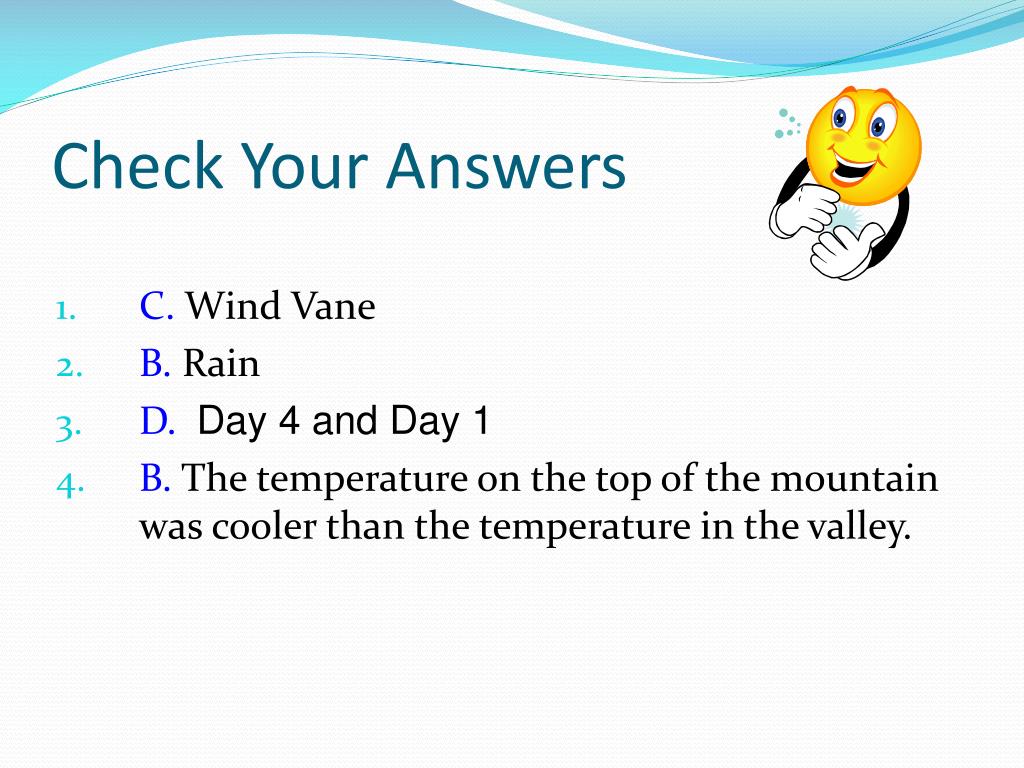 Check Your Answers

1. C. Wind Vane
2. B. Rain
3. D. Day 4 and Day 1
4. B. The temperature on the top of the mountain was cooler than the temperature in the valley.